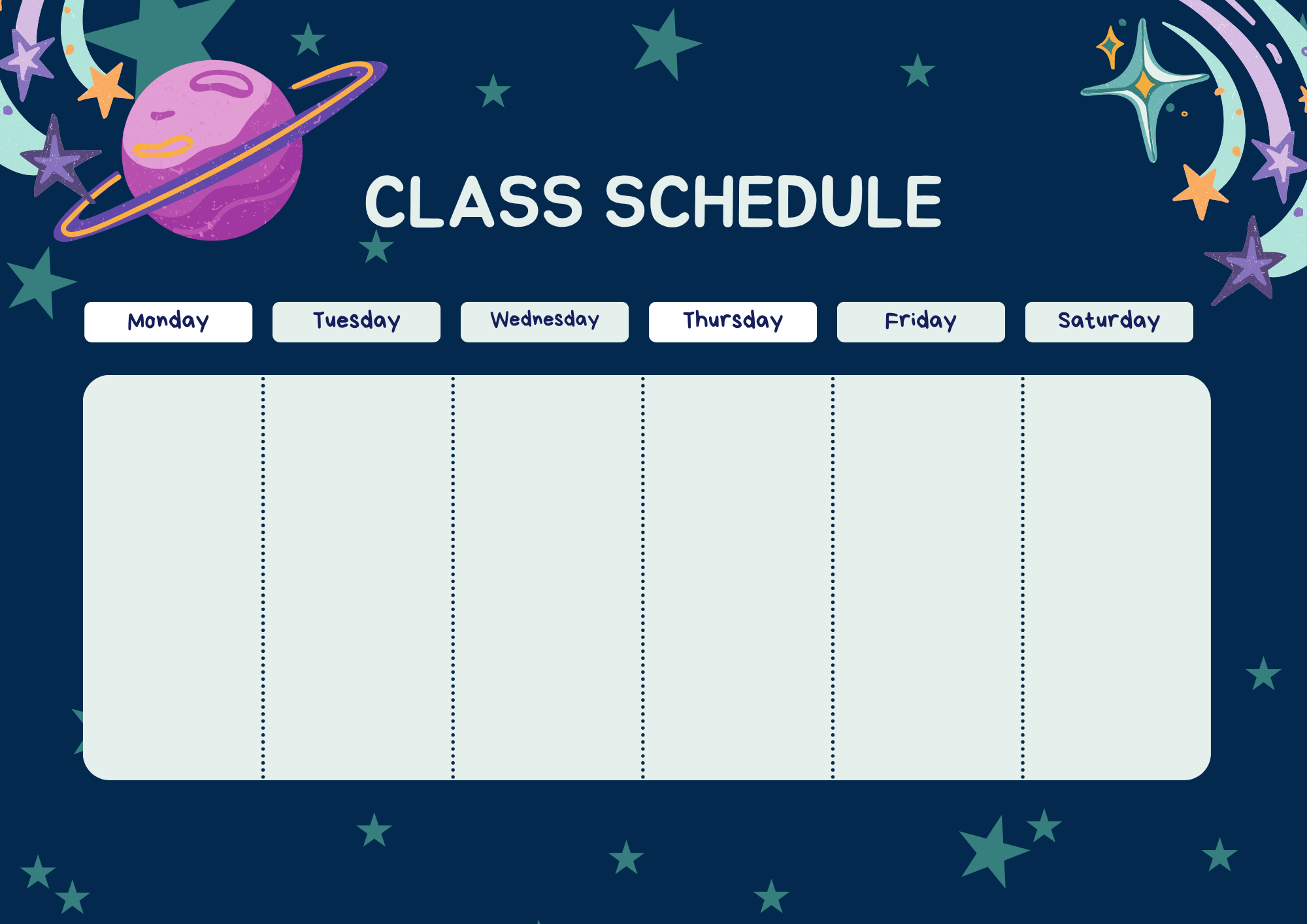 CLASS SCHEDULE

| Monday | Tuesday | Wednesday | Thursday | Friday | Saturday |
|---|---|---|---|---|---|
| | | | | | |